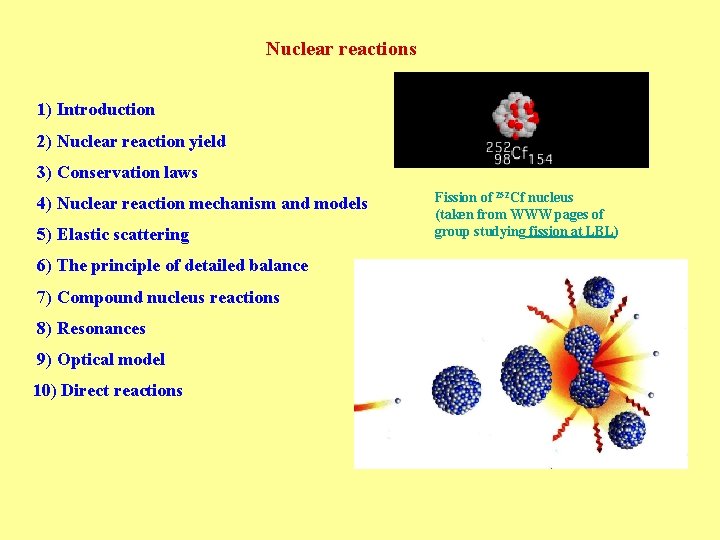 Nuclear reactions

1) Introduction
2) Nuclear reaction yield
3) Conservation laws
4) Nuclear reaction mechanism and models
5) Elastic scattering
6) The principle of detailed balance
7) Compound nucleus reactions
8) Resonances
9) Optical model
10) Direct reactions

$^{252}_{98}Cf_{154}$

Fission of $^{252}$Cf nucleus (taken from WWW pages of group studying fission at LBL)